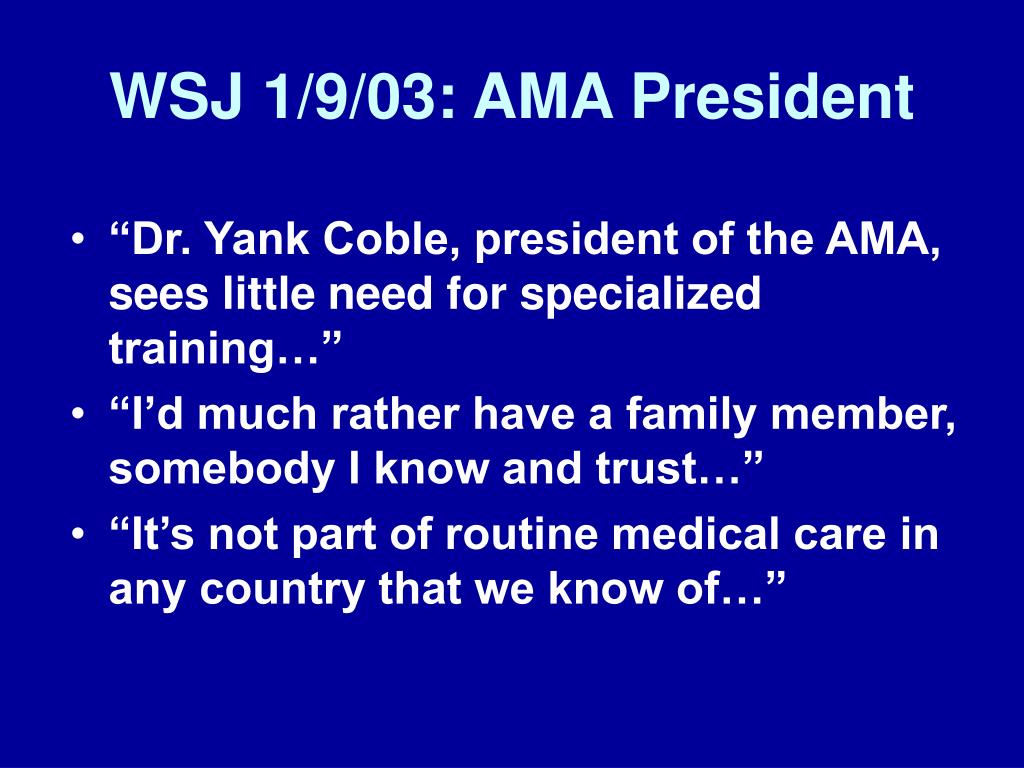 WSJ 1/9/03: AMA President

• “Dr. Yank Coble, president of the AMA, sees little need for specialized training…”
• “I’d much rather have a family member, somebody I know and trust…”
• “It’s not part of routine medical care in any country that we know of…”